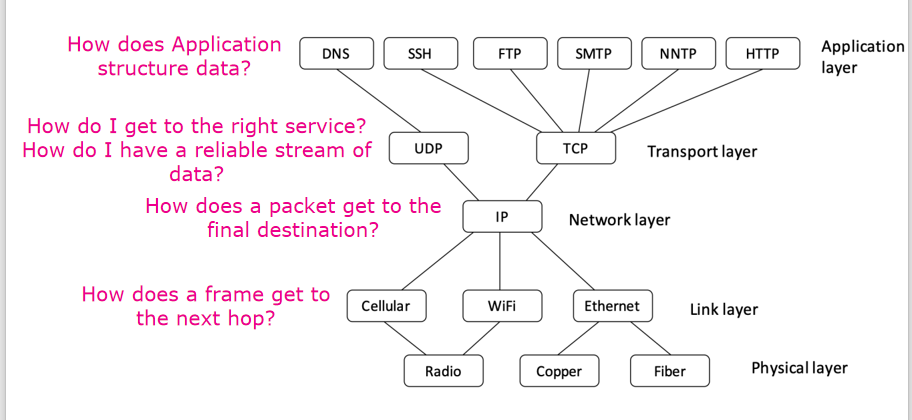 How does Application structure data?

DNS
SSH
FTP
SMTP
NNTP
HTTP

Application layer

How do I get to the right service? How do I have a reliable stream of data?

UDP
TCP

Transport layer

How does a packet get to the final destination?

IP

Network layer

How does a frame get to the next hop?

Cellular
WiFi
Ethernet

Link layer

Radio
Copper
Fiber

Physical layer